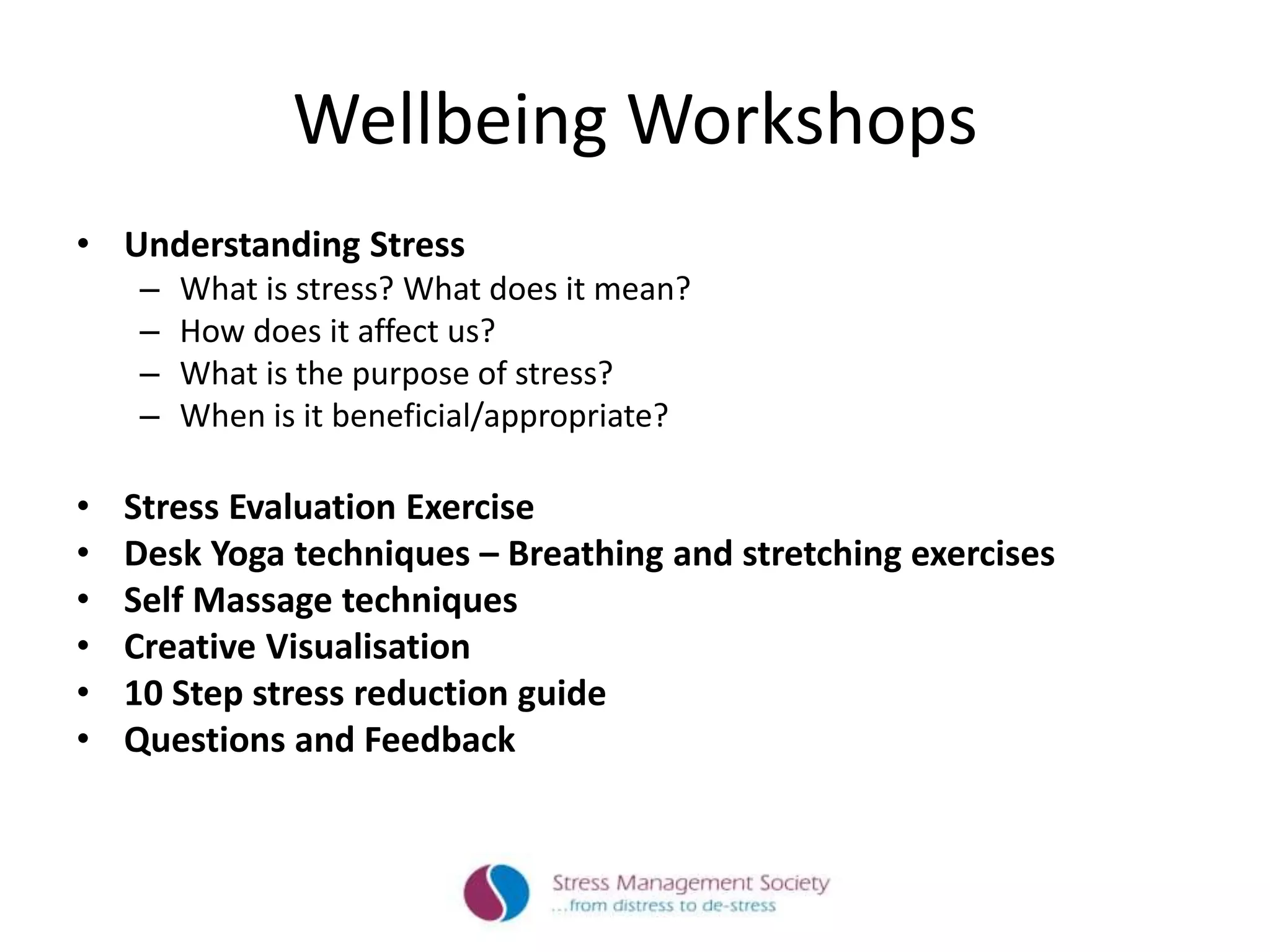 Wellbeing Workshops

• Understanding Stress
  – What is stress? What does it mean?
  – How does it affect us?
  – What is the purpose of stress?
  – When is it beneficial/appropriate?

• Stress Evaluation Exercise
• Desk Yoga techniques – Breathing and stretching exercises
• Self Massage techniques
• Creative Visualisation
• 10 Step stress reduction guide
• Questions and Feedback

Stress Management Society
...from distress to de-stress